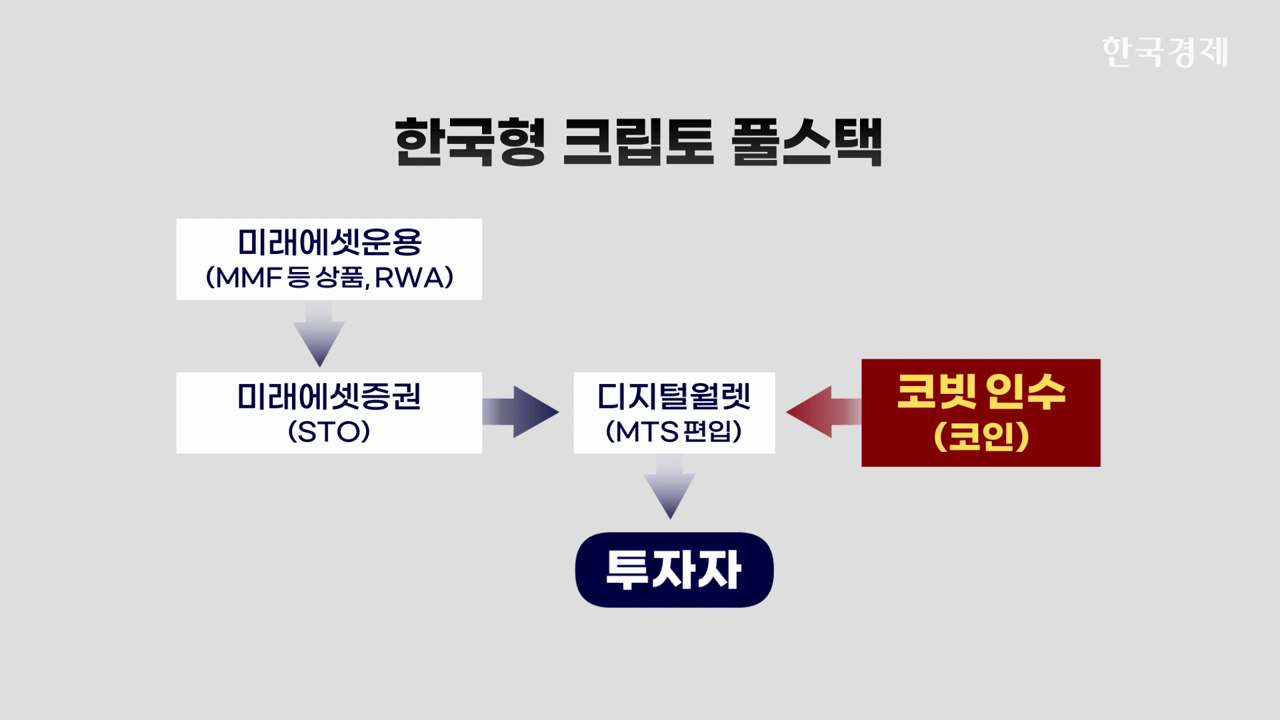 한국경제

한국형 크립토 풀스택

미래에셋운용
(MMF 등 상품, RWA)

미래에셋증권
(STO)

디지털월렛
(MTS 편입)

코빗 인수
(코인)

투자자